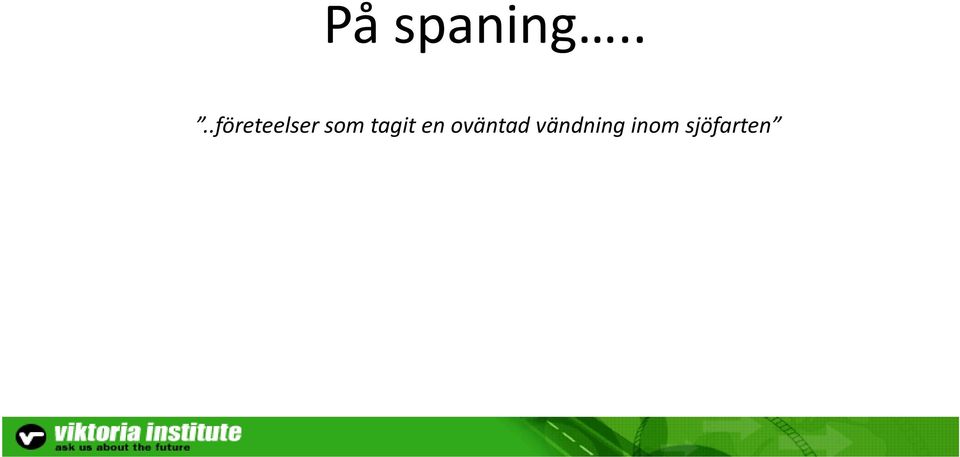 På spaning…..

”..företeelser som tagit en oväntad vändning inom sjöfarten”

viktoria institute
ask us about the future